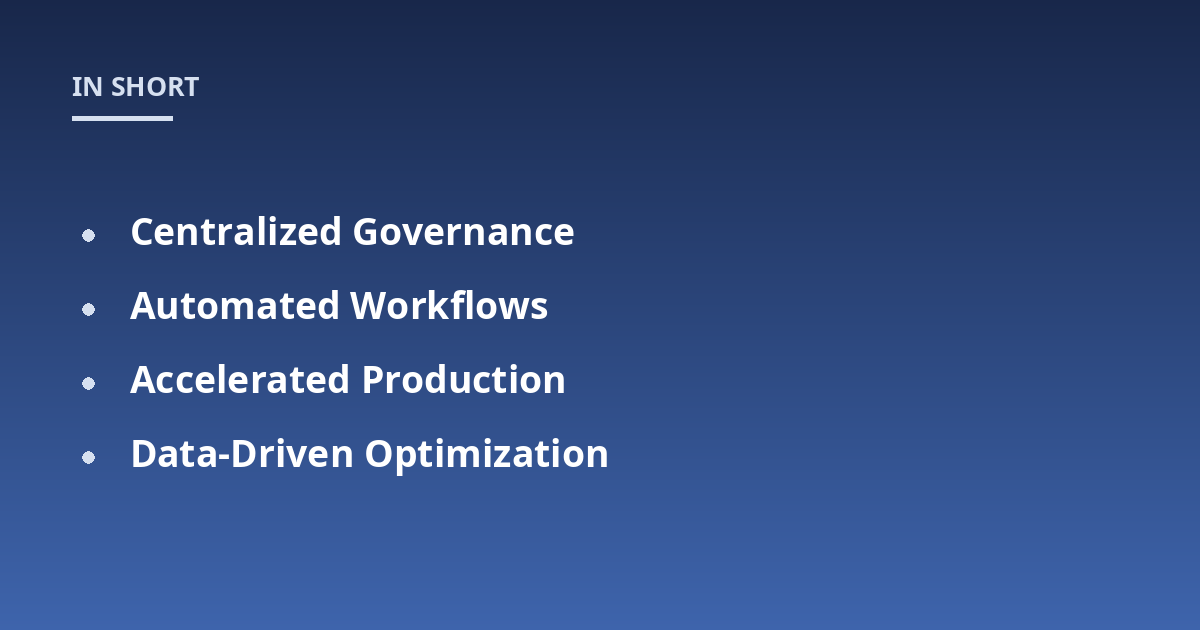 IN SHORT

- Centralized Governance
- Automated Workflows
- Accelerated Production
- Data-Driven Optimization